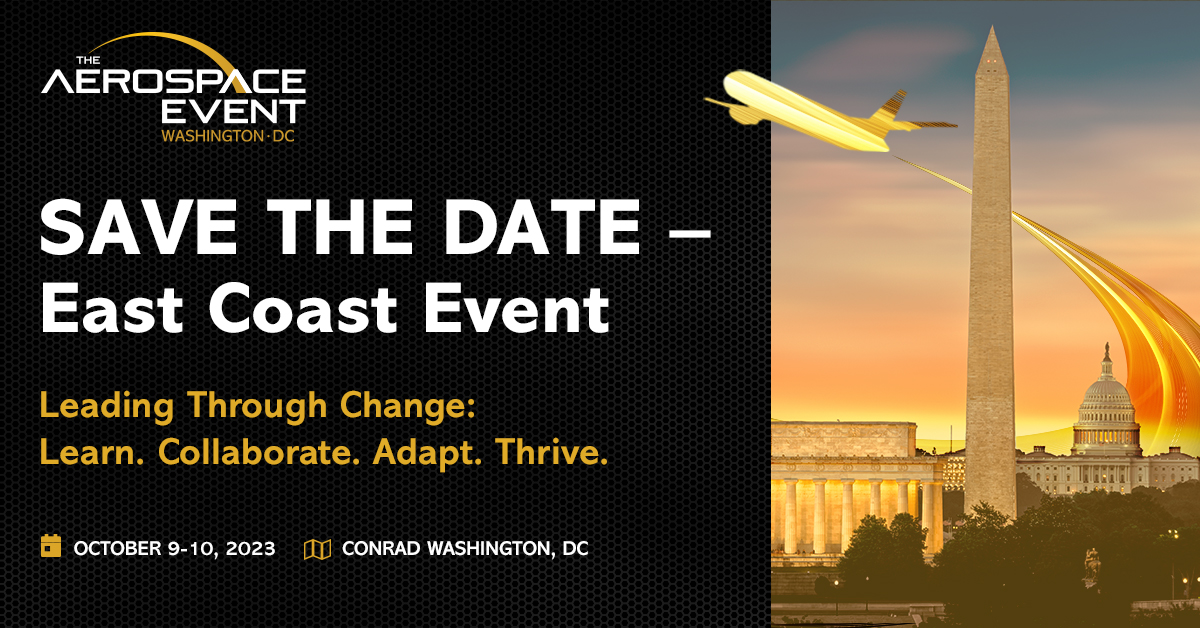 THE AEROSPACE EVENT
WASHINGTON · DC

SAVE THE DATE – East Coast Event

Leading Through Change:
Learn. Collaborate. Adapt. Thrive.

OCTOBER 9-10, 2023 CONRAD WASHINGTON, DC